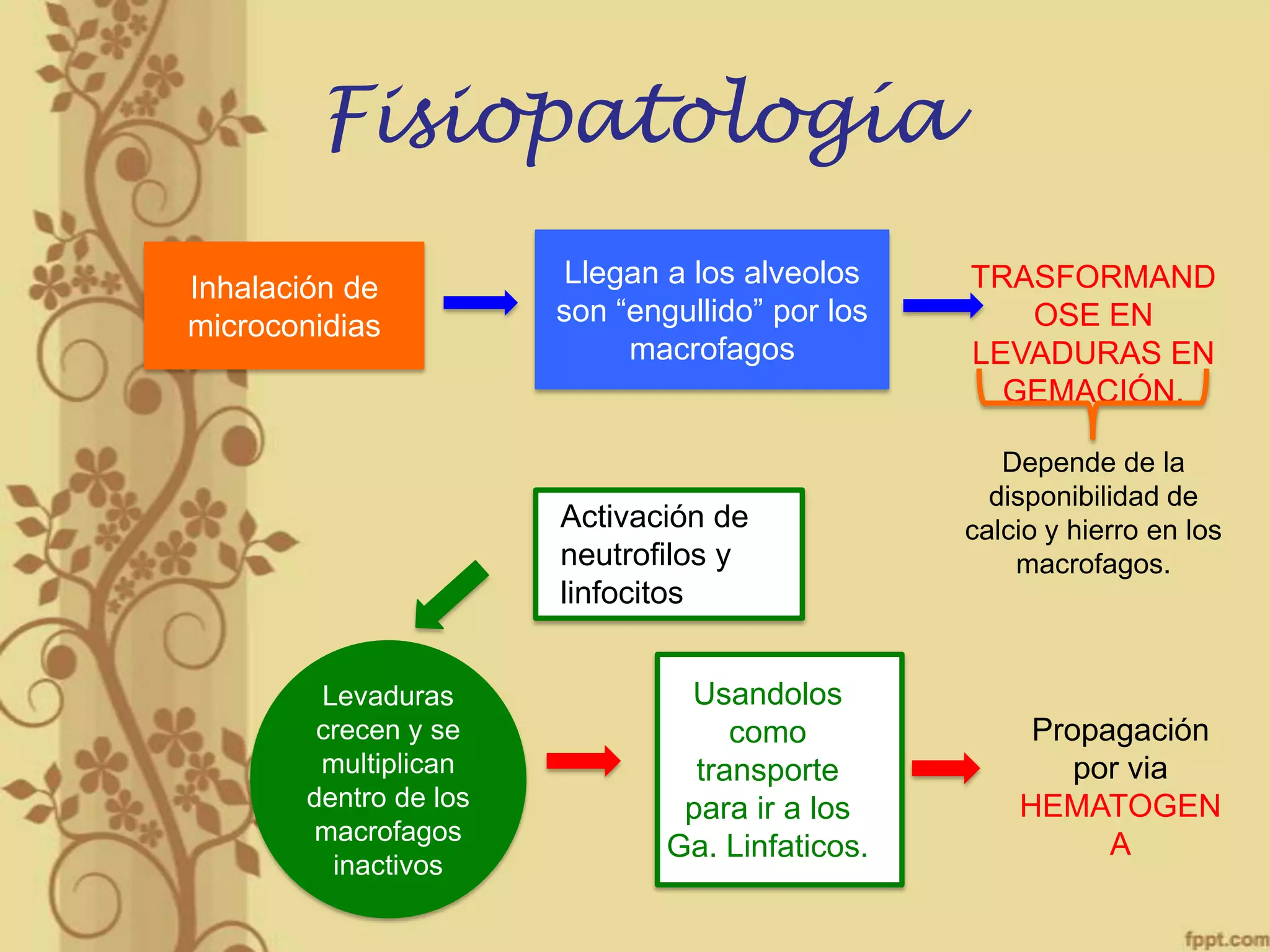 Fisiopatología

Inhalación de microconidias

Llegan a los alveolos son “engullido” por los macrofagos

TRASFORMANDOSE EN LEVADURAS EN GEMACIÓN.

Depende de la disponibilidad de calcio y hierro en los macrofagos.

Activación de neutrofilos y linfocitos

Levaduras crecen y se multiplican dentro de los macrofagos inactivos

Usandolos como transporte para ir a los Ga. Linfaticos.

Propagación por via HEMATOGENA

fppt.com